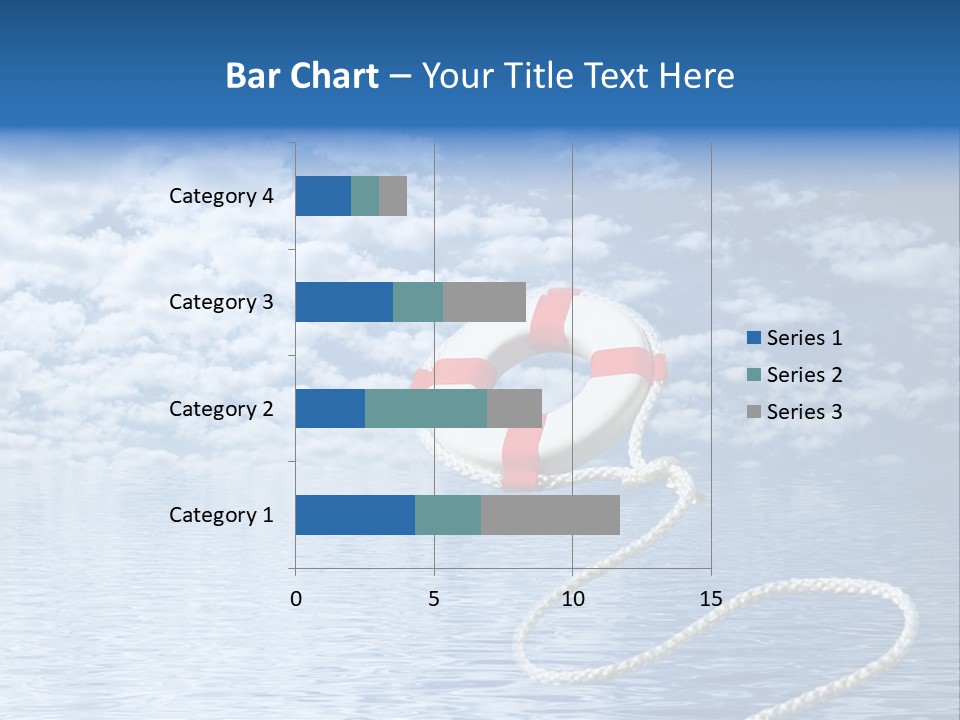 Bar Chart – Your Title Text Here

Category 4
Category 3
Category 2
Category 1

0
5
10
15

Series 1
Series 2
Series 3